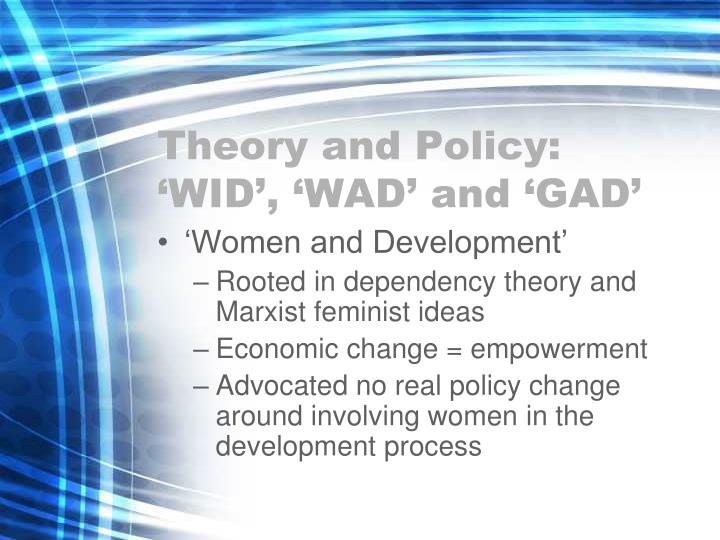 Theory and Policy: ‘WID’, ‘WAD’ and ‘GAD’

• ‘Women and Development’
– Rooted in dependency theory and Marxist feminist ideas
– Economic change = empowerment
– Advocated no real policy change around involving women in the development process